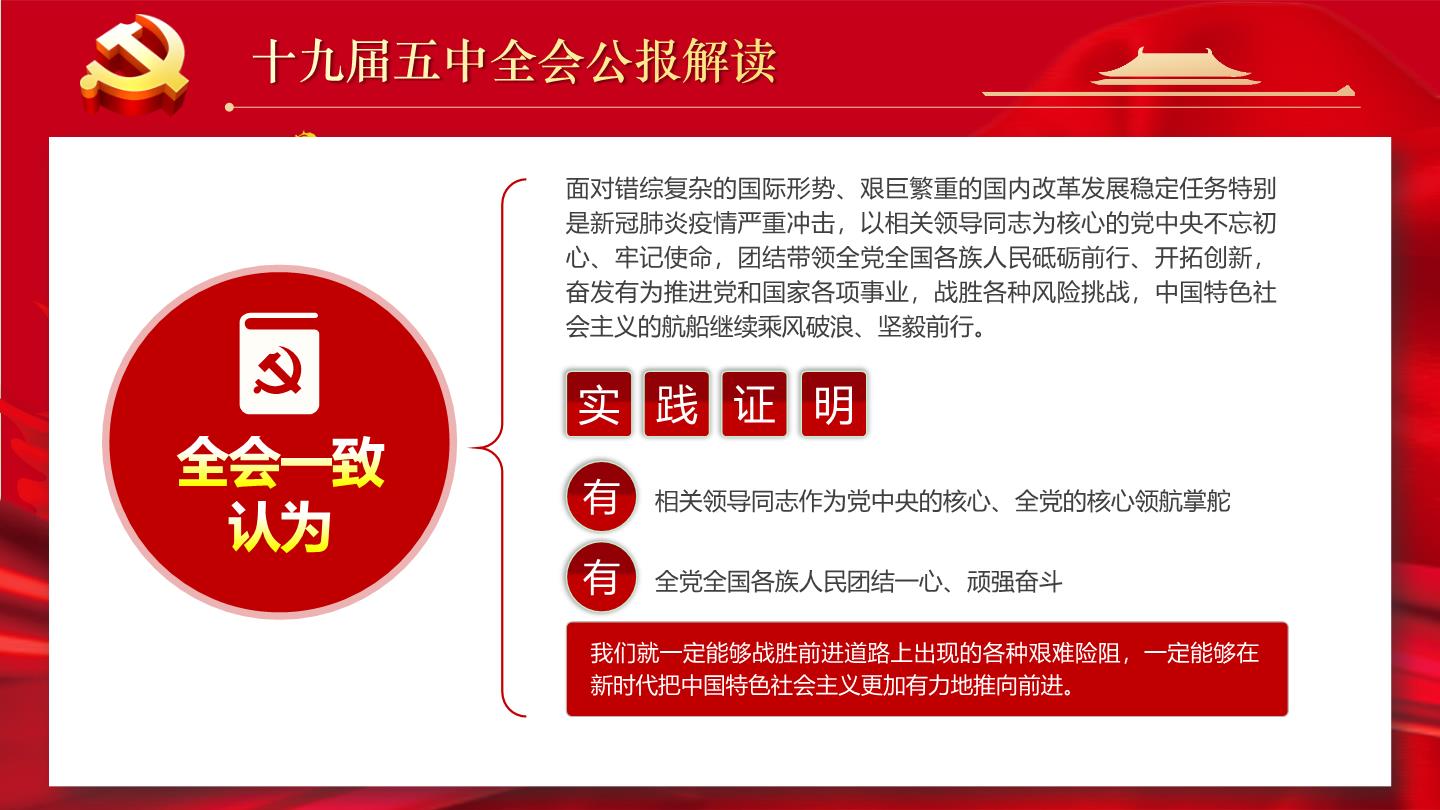 十九届五中全会公报解读

全会一致认为

面对错综复杂的国际形势、艰巨繁重的国内改革发展稳定任务特别是新冠肺炎疫情严重冲击，以相关领导同志为核心的党中央不忘初心、牢记使命，团结带领全党全国各族人民砥砺前行、开拓创新，奋发有为推进党和国家各项事业，战胜各种风险挑战，中国特色社会主义的航船继续乘风破浪、坚毅前行。

实 践 证 明

有 相关领导同志作为党中央的核心、全党的核心领航掌舵

有 全党全国各族人民团结一心、顽强奋斗

我们就一定能够战胜前进道路上出现的各种艰难险阻，一定能够在新时代把中国特色社会主义更加有力地推向前进。